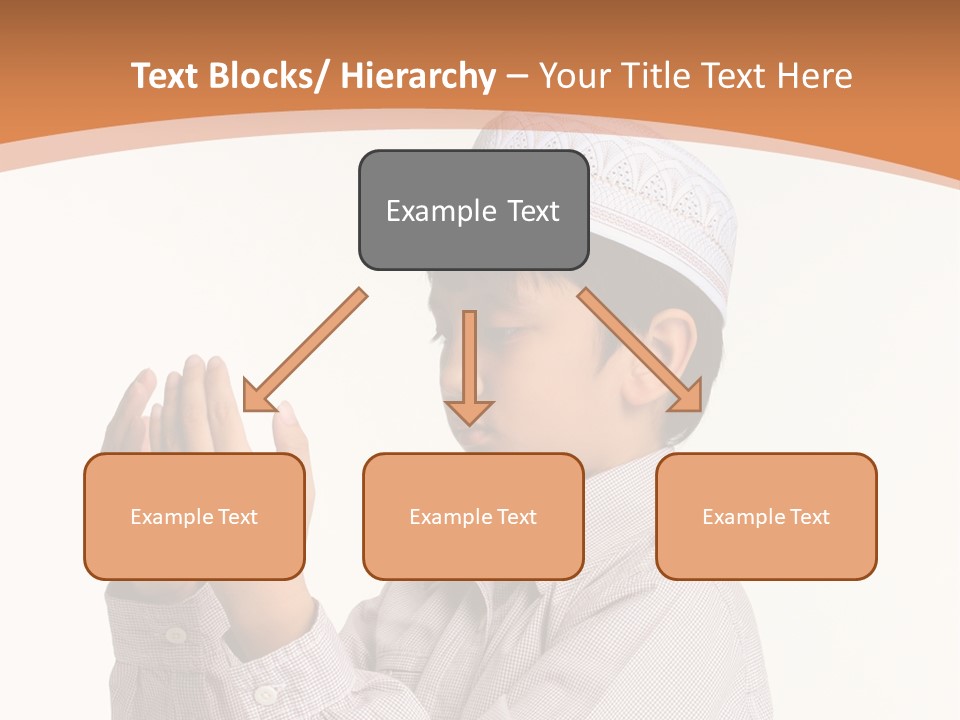 Text Blocks/ Hierarchy – Your Title Text Here

Example Text

Example Text

Example Text

Example Text